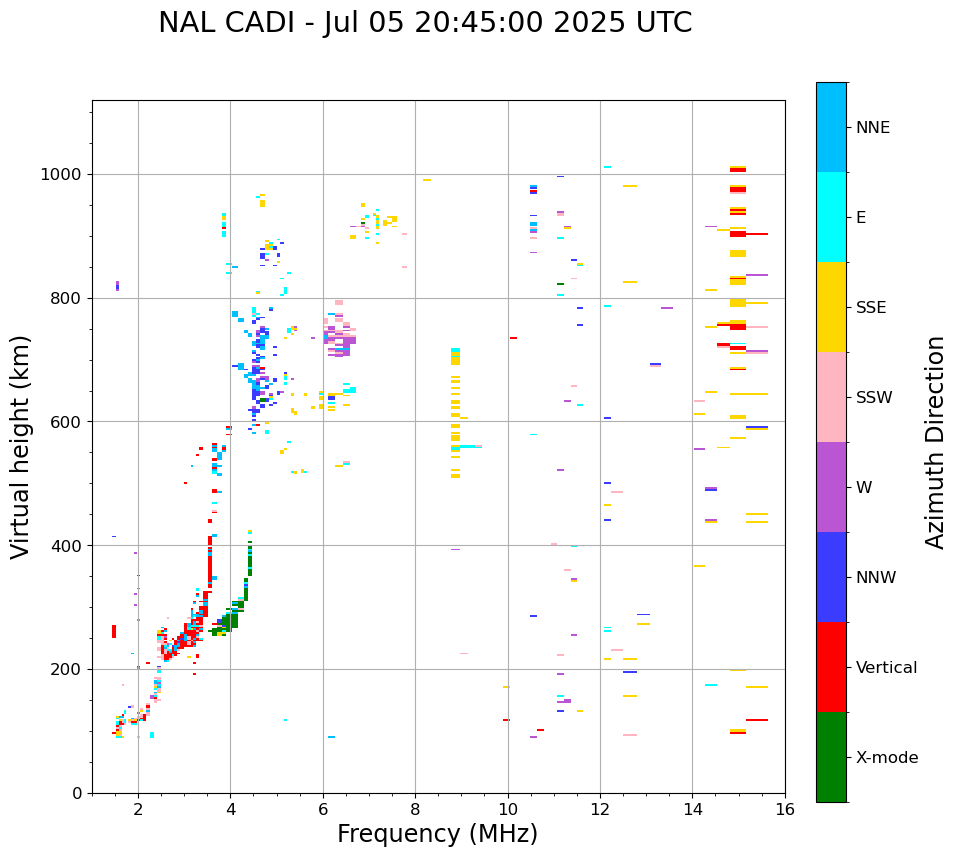 NAL CADI - Jul 05 20:45:00 2025 UTC

Virtual height (km)

1000
800
600
400
200
0

2
4
6
8
10
12
14
16

Frequency (MHz)

NNE
E
SSE
SSW
W
NNW
Vertical
X-mode

Azimuth Direction